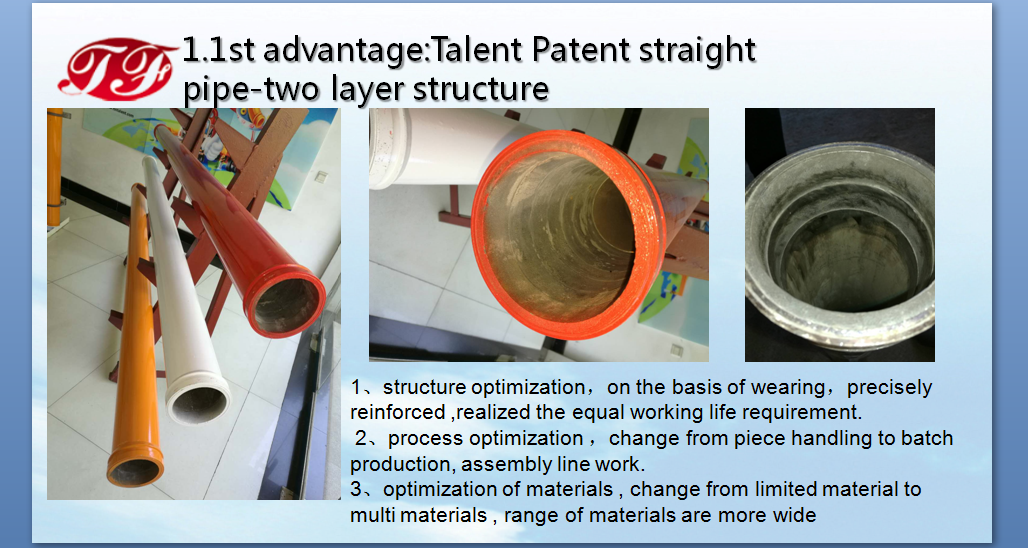 TF

1.1st advantage:Talent Patent straight pipe-two layer structure

1、structure optimization，on the basis of wearing，precisely reinforced ,realized the equal working life requirement.

2、process optimization ，change from piece handling to batch production, assembly line work.

3、optimization of materials , change from limited material to multi materials , range of materials are more wide